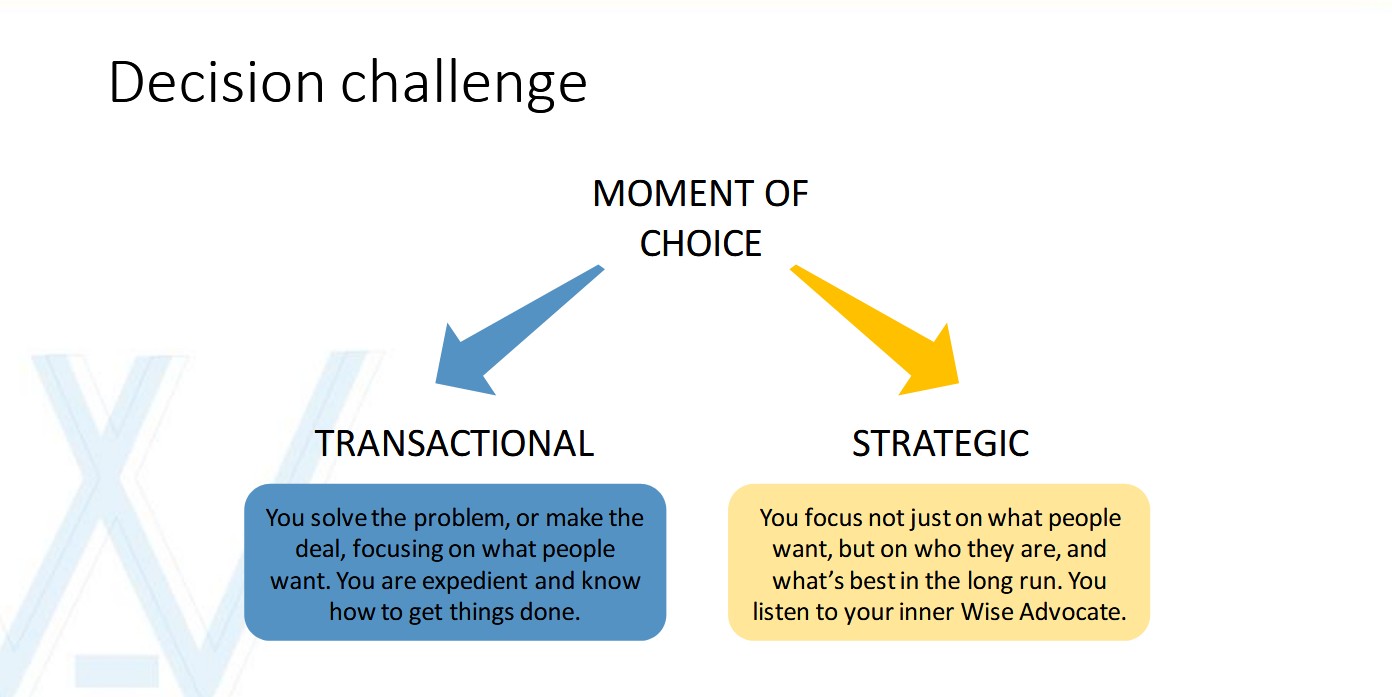 Decision challenge

MOMENT OF CHOICE

TRANSACTIONAL

You solve the problem, or make the deal, focusing on what people want. You are expedient and know how to get things done.

STRATEGIC

You focus not just on what people want, but on who they are, and what's best in the long run. You listen to your inner Wise Advocate.